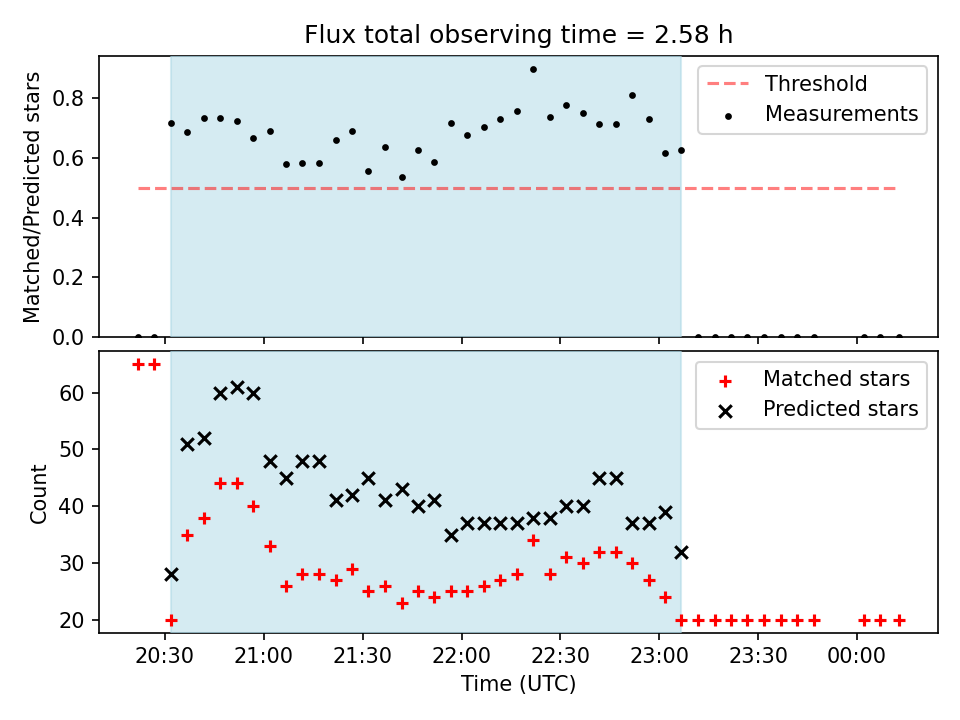 Flux total observing time = 2.58 h

Matched/Predicted stars
0.8
0.6
0.4
0.2
0.0

Threshold
Measurements

Count
60
50
40
30
20

Matched stars
Predicted stars

20:30
21:00
21:30
22:00
22:30
23:00
23:30
00:00
Time (UTC)